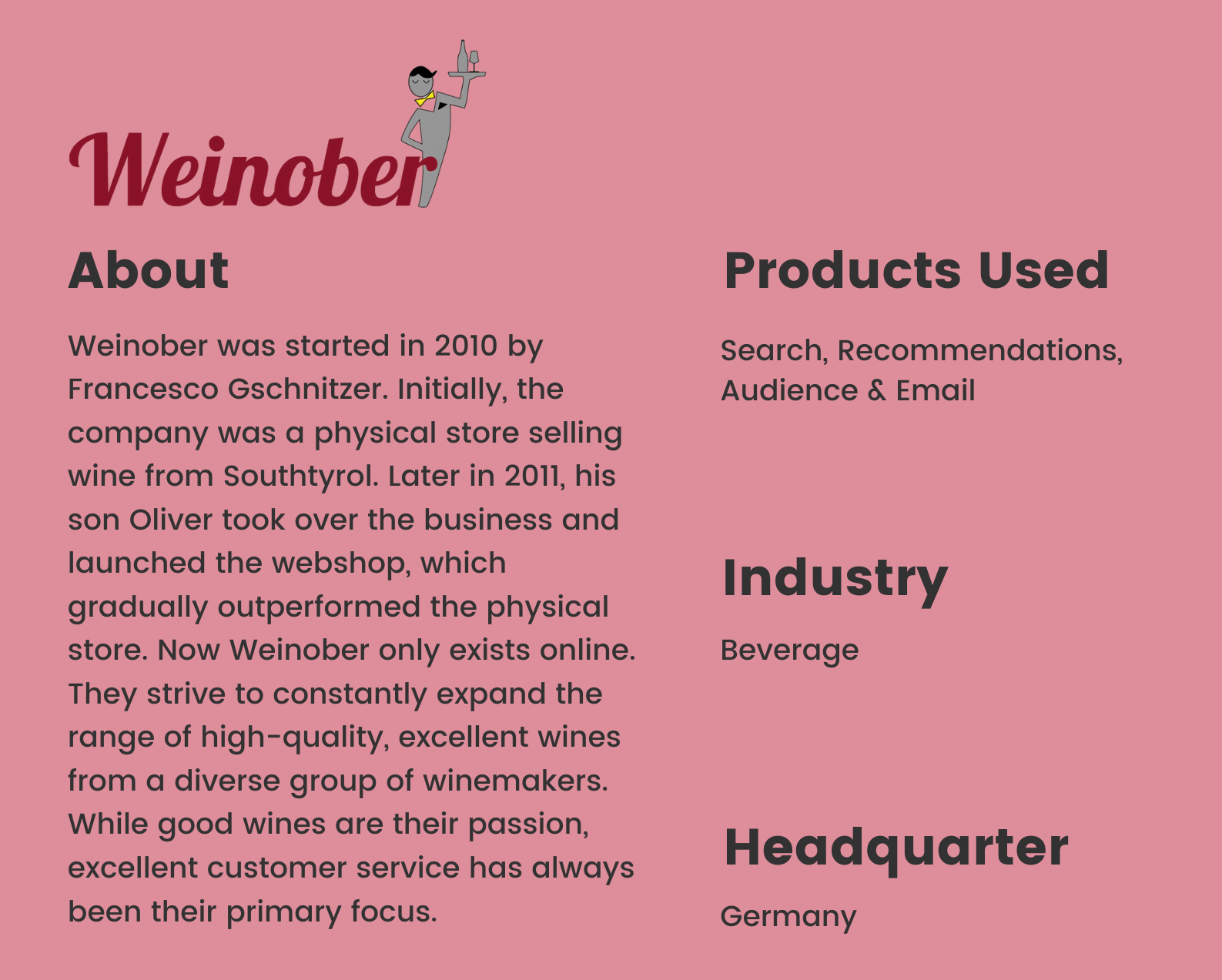 Weinober

About

Weinober was started in 2010 by Francesco Gschnitzer. Initially, the company was a physical store selling wine from Southtyrol. Later in 2011, his son Oliver took over the business and launched the webshop, which gradually outperformed the physical store. Now Weinober only exists online. They strive to constantly expand the range of high-quality, excellent wines from a diverse group of winemakers. While good wines are their passion, excellent customer service has always been their primary focus.

Products Used

Search, Recommendations, Audience & Email

Industry

Beverage

Headquarter

Germany